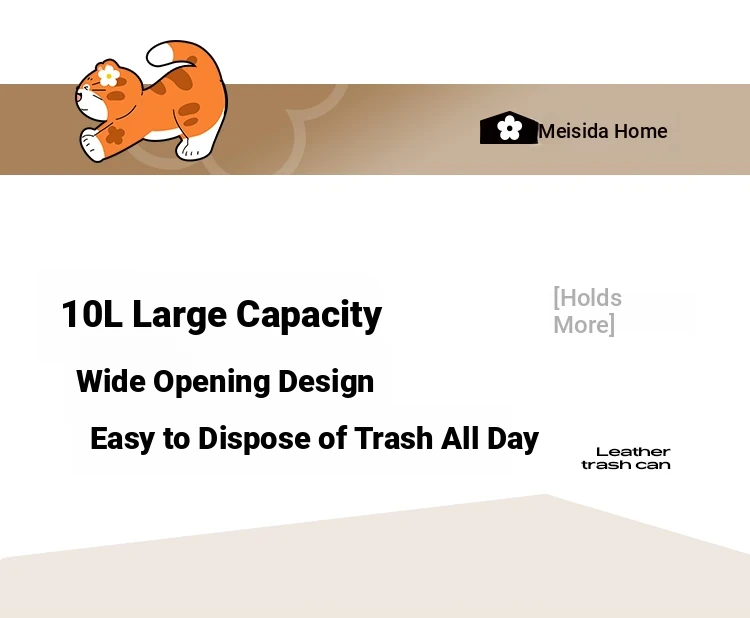 Meisida Home

10L Large Capacity

[Holds More]

Wide Opening Design

Easy to Dispose of Trash All Day

Leather trash can